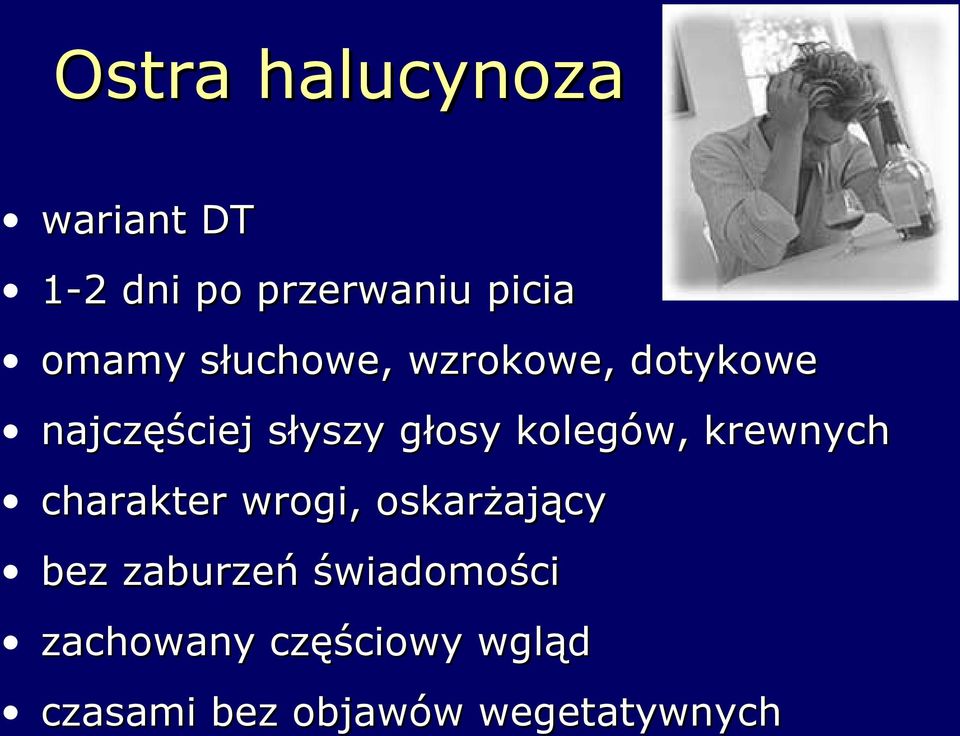 Ostra halucynoza

• wariant DT
• 1-2 dni po przerwaniu picia
• omamy słuchowe, wzrokowe, dotykowe
• najczęściej słyszy głosy kolegów, krewnych
• charakter wrogi, oskarżający
• bez zaburzeń świadomości
• zachowany częściowy wgląd
• czasami bez objawów wegetatywnych